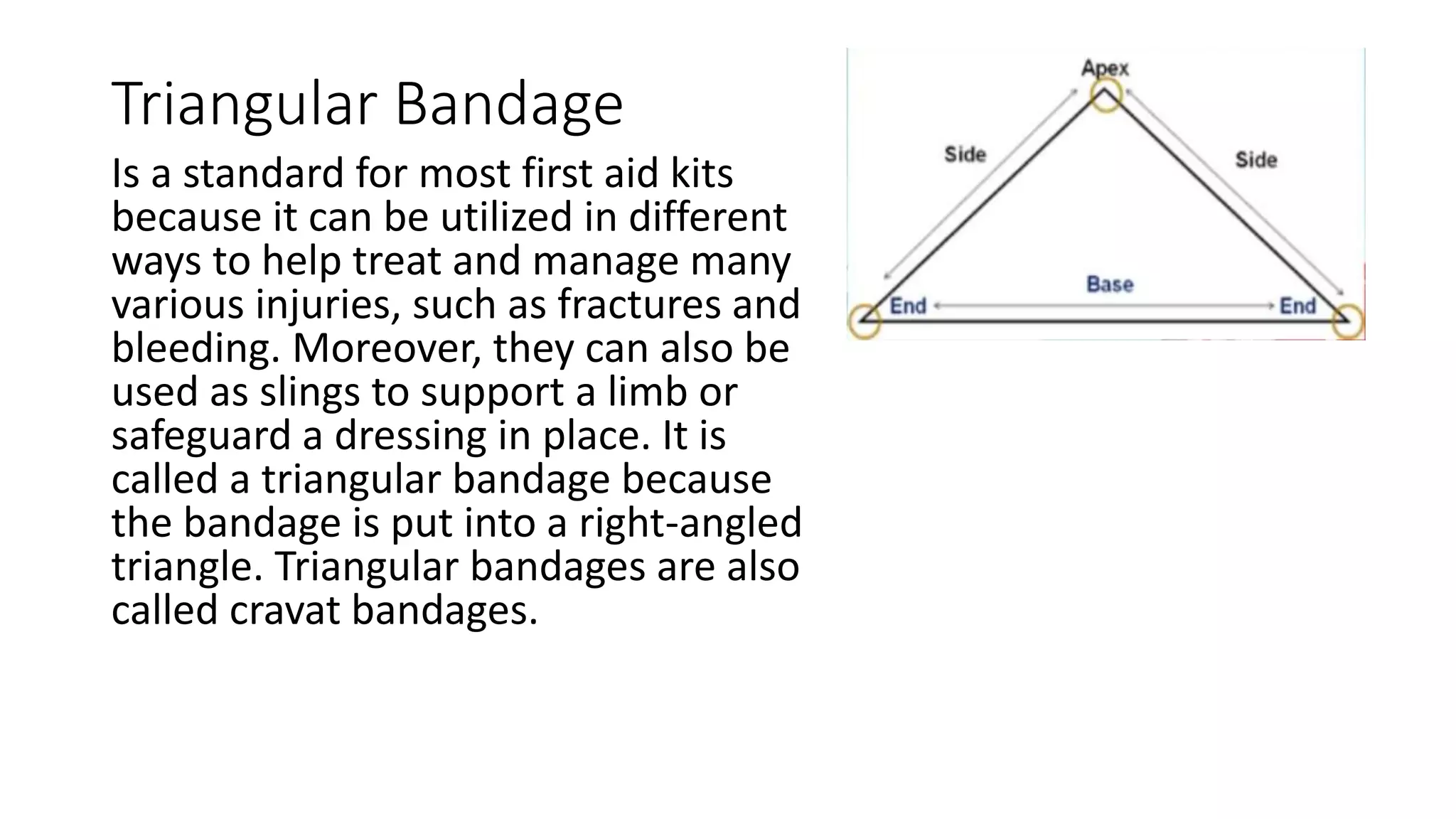 Triangular Bandage

Is a standard for most first aid kits because it can be utilized in different ways to help treat and manage many various injuries, such as fractures and bleeding. Moreover, they can also be used as slings to support a limb or safeguard a dressing in place. It is called a triangular bandage because the bandage is put into a right-angled triangle. Triangular bandages are also called cravat bandages.

Apex
Side
Side
Base
End
End